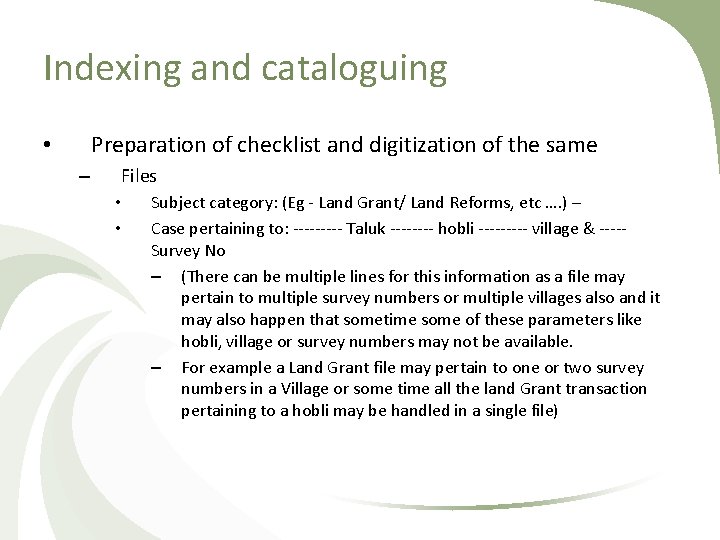 Indexing and cataloguing

• Preparation of checklist and digitization of the same

– Files

• Subject category: (Eg - Land Grant/ Land Reforms, etc ….) –

• Case pertaining to: --------- Taluk -------- hobli --------- village & ----- Survey No

– (There can be multiple lines for this information as a file may pertain to multiple survey numbers or multiple villages also and it may also happen that sometime some of these parameters like hobli, village or survey numbers may not be available.

– For example a Land Grant file may pertain to one or two survey numbers in a Village or some time all the land Grant transaction pertaining to a hobli may be handled in a single file)